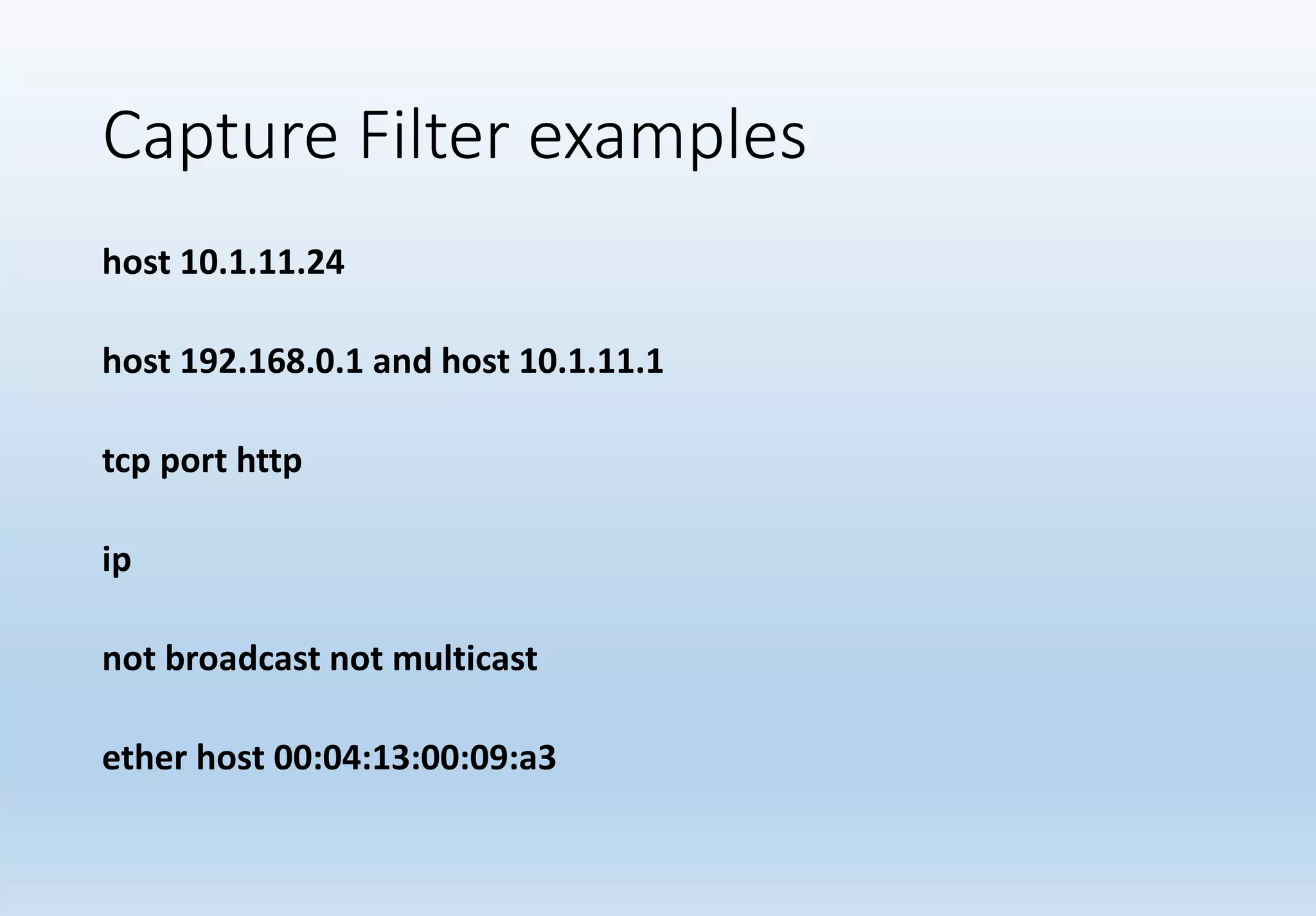 Capture Filter examples

host 10.1.11.24

host 192.168.0.1 and host 10.1.11.1

tcp port http

ip

not broadcast not multicast

ether host 00:04:13:00:09:a3